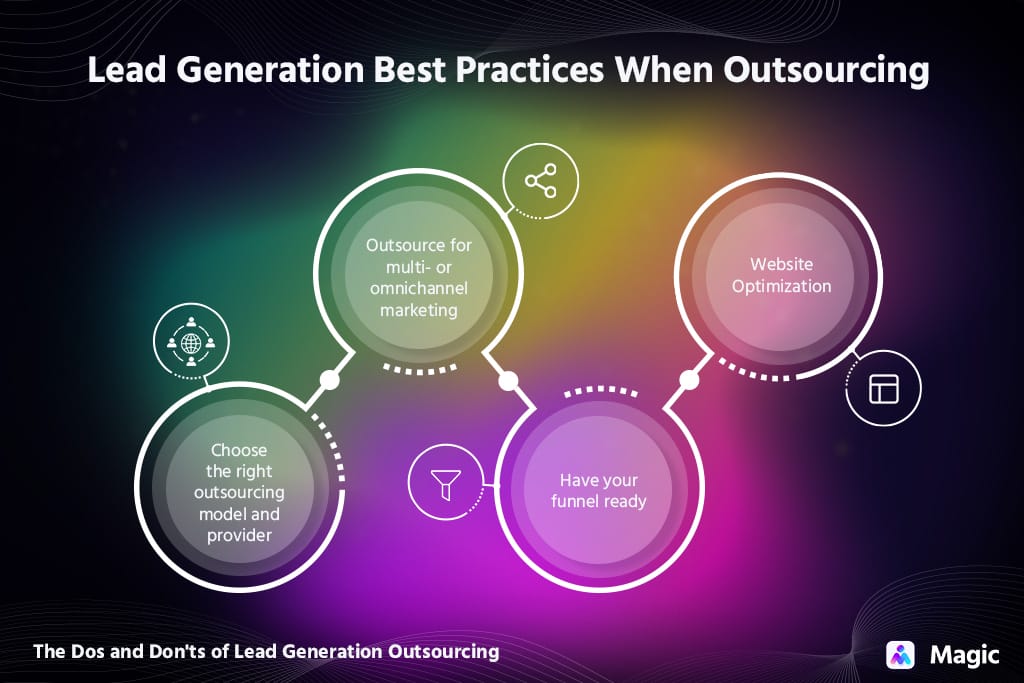 Lead Generation Best Practices When Outsourcing

Choose the right outsourcing model and provider

Outsource for multi- or omnichannel marketing

Have your funnel ready

Website Optimization

The Dos and Don'ts of Lead Generation Outsourcing

Magic